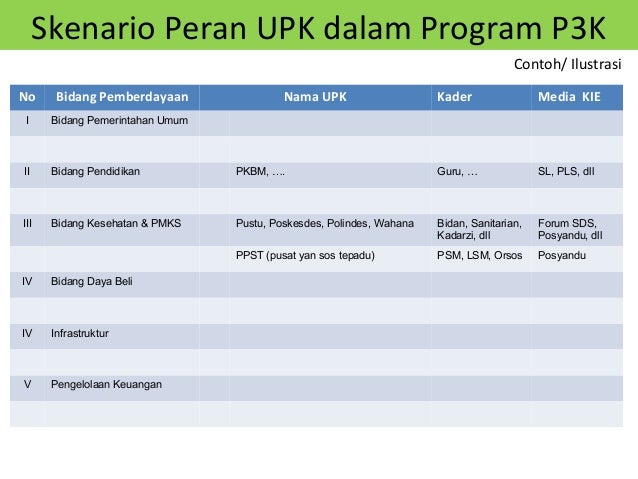 Skenario Peran UPK dalam Program P3K

Contoh/ Ilustrasi

| No | Bidang Pemberdayaan | Nama UPK | Kader | Media KIE |
|---|---|---|---|---|
| I | Bidang Pemerintahan Umum | | | |
| | | | | |
| II | Bidang Pendidikan | PKBM, …. | Guru, … | SL, PLS, dll |
| | | | | |
| III | Bidang Kesehatan & PMKS | Pustu, Poskesdes, Polindes, Wahana | Bidan, Sanitarian, Kadarzi, dll | Forum SDS, Posyandu, dll |
| | | PPST (pusat yan sos tepadu) | PSM, LSM, Orsos | Posyandu |
| IV | Bidang Daya Beli | | | |
| | | | | |
| IV | Infrastruktur | | | |
| | | | | |
| V | Pengelolaan Keuangan | | | |
| | | | | |